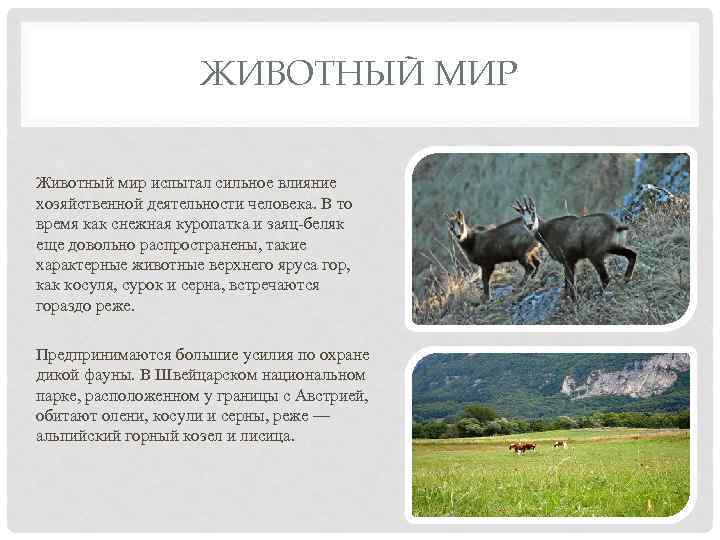 ЖИВОТНЫЙ МИР

Животный мир испытал сильное влияние хозяйственной деятельности человека. В то время как снежная куропатка и заяц-беляк еще довольно распространены, такие характерные животные верхнего яруса гор, как косуля, сурок и серна, встречаются гораздо реже.

Предпринимаются большие усилия по охране дикой фауны. В Швейцарском национальном парке, расположенном у границы с Австрией, обитают олени, косули и серны, реже — альпийский горный козел и лисица.